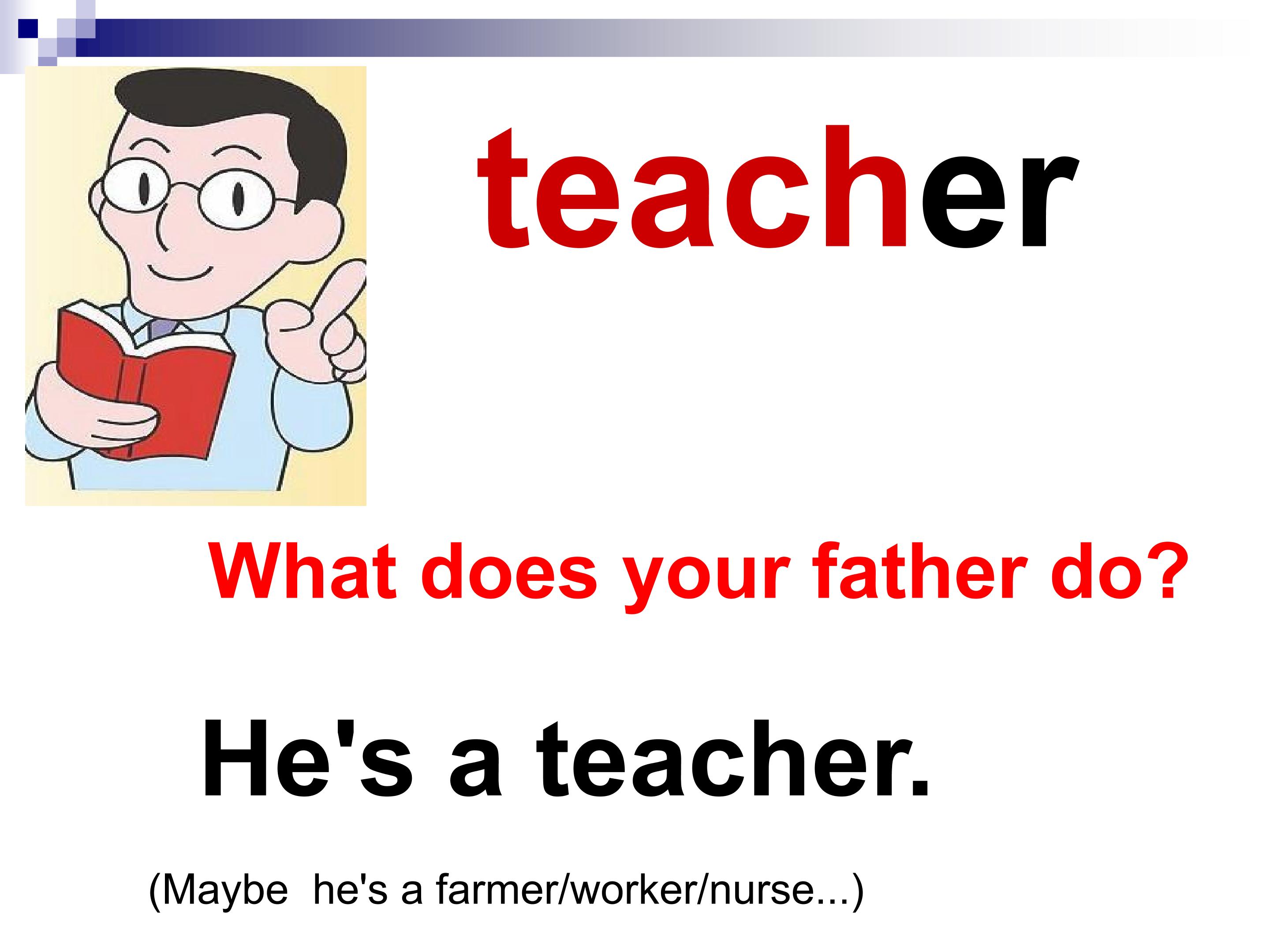 teacher

What does your father do?

He's a teacher.

(Maybe he's a farmer/worker/nurse...)